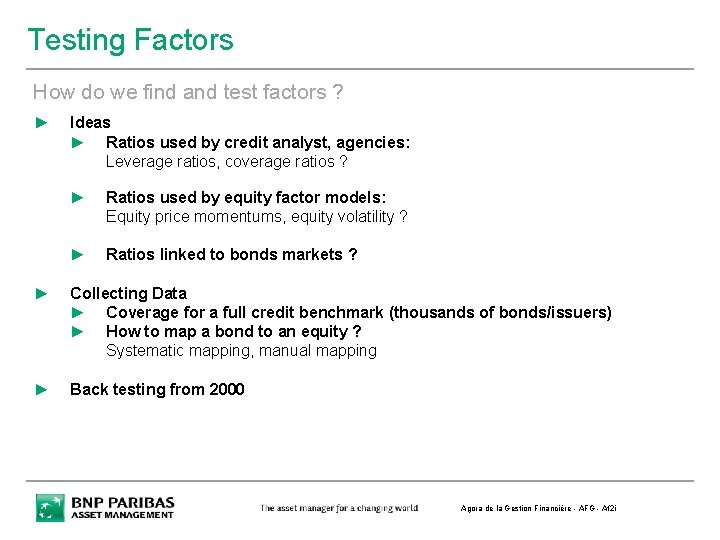 Testing Factors

How do we find and test factors ?

► Ideas
► Ratios used by credit analyst, agencies:
Leverage ratios, coverage ratios ?

► Ratios used by equity factor models:
Equity price momentums, equity volatility ?

► Ratios linked to bonds markets ?

► Collecting Data
► Coverage for a full credit benchmark (thousands of bonds/issuers)
► How to map a bond to an equity ?
Systematic mapping, manual mapping

► Back testing from 2000

BNP PARIBAS
ASSET MANAGEMENT

The asset manager for a changing world

Agora de la Gestion Financière - AFG - Af2i